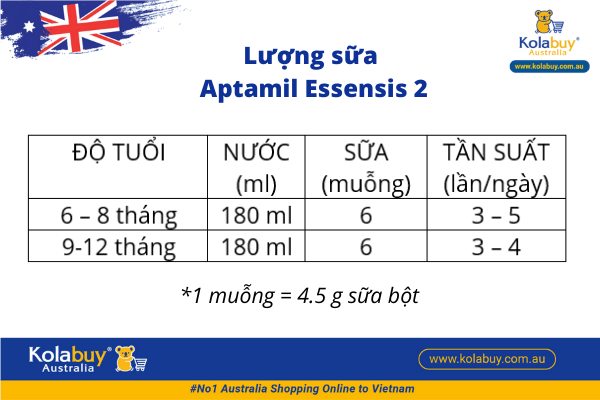 Kolabuy®
Australia
www.kolabuy.com.au

Lượng sữa
Aptamil Essensis 2

| ĐỘ TUỔI | NƯỚC (ml) | SỮA (muỗng) | TẦN SUẤT (lần/ngày) |
|---|---|---|---|
| 6 – 8 tháng | 180 ml | 6 | 3 – 5 |
| 9-12 tháng | 180 ml | 6 | 3 – 4 |

*1 muỗng = 4.5 g sữa bột

Kolabuy®
Australia
www.kolabuy.com.au
#No1 Australia Shopping Online to Vietnam